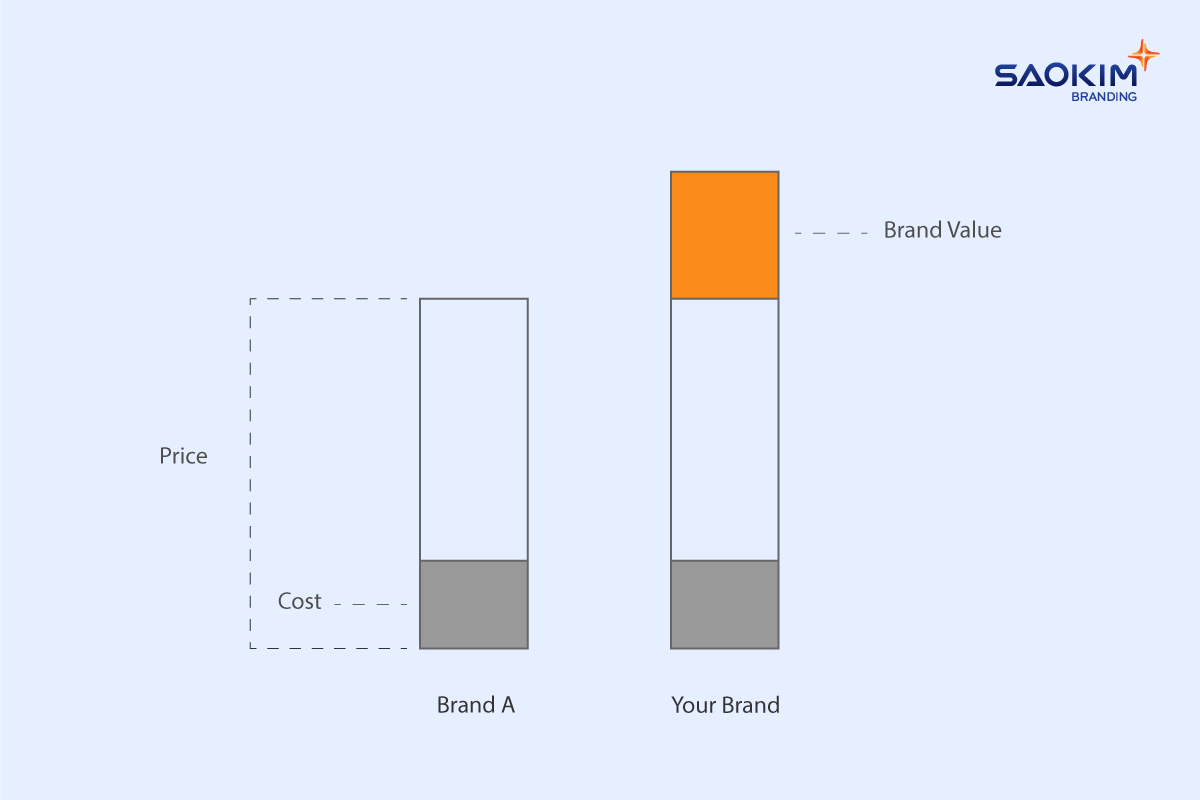 SAOKIM
BRANDING

Brand Value

Price

Cost

Brand A

Your Brand